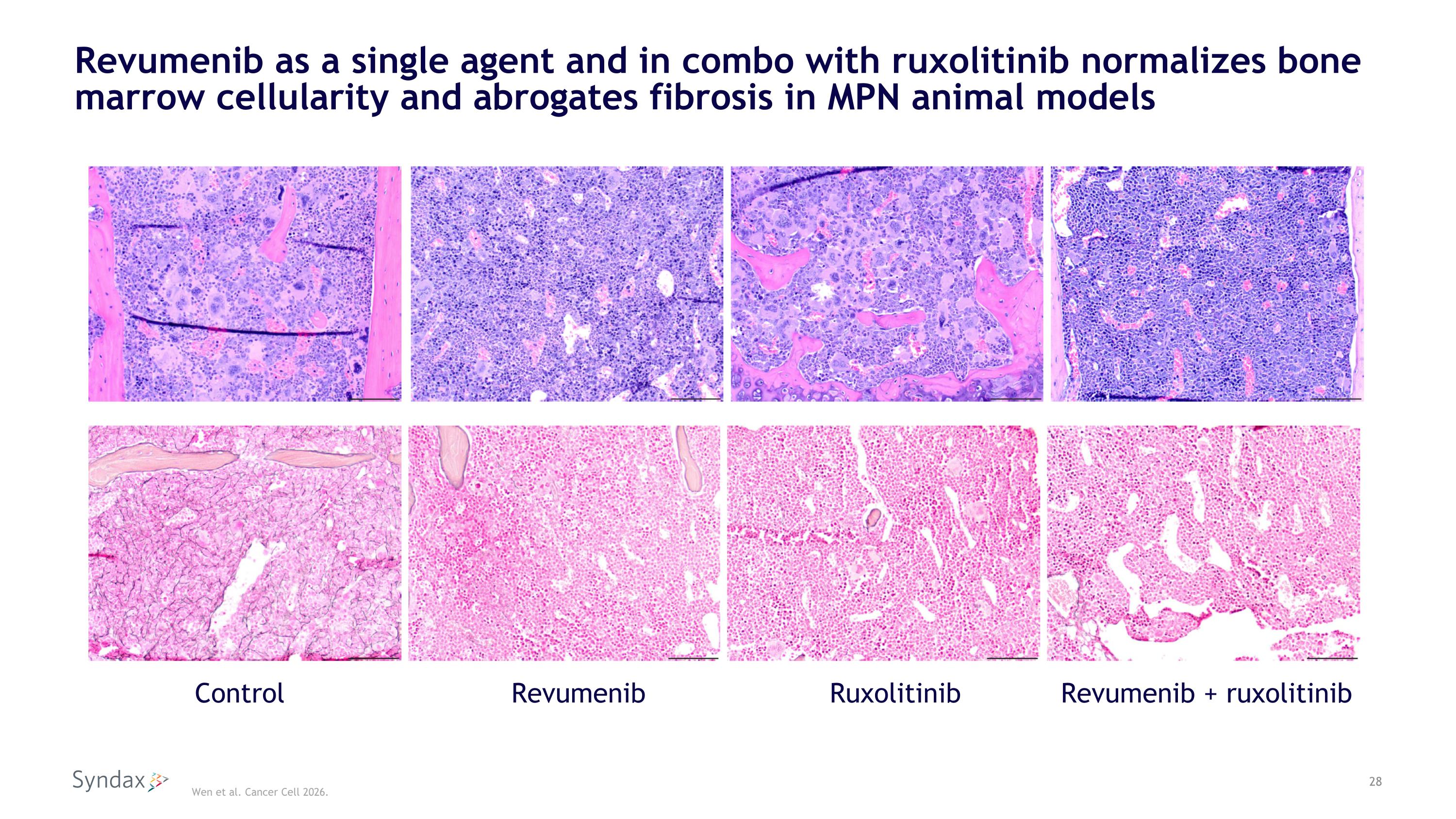 Revumenib as a single agent and in combo with ruxolitinib normalizes bone marrow cellularity and abrogates fibrosis in MPN animal models

Control

Revumenib

Ruxolitinib

Revumenib + ruxolitinib

Syndax

Wen et al. Cancer Cell 2026.

28